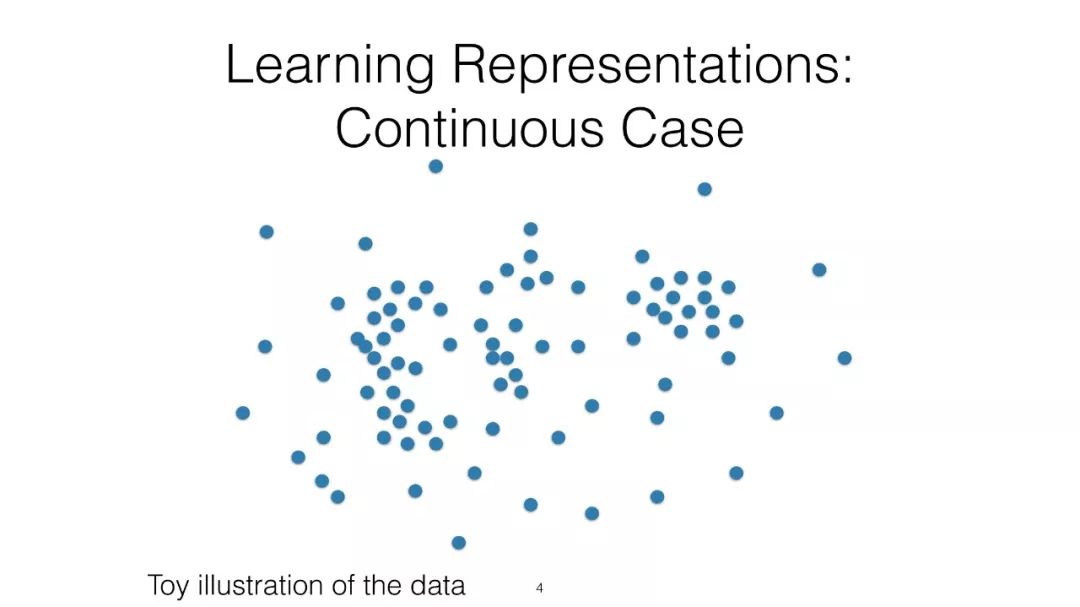 Learning Representations:
Continuous Case

Toy illustration of the data

4